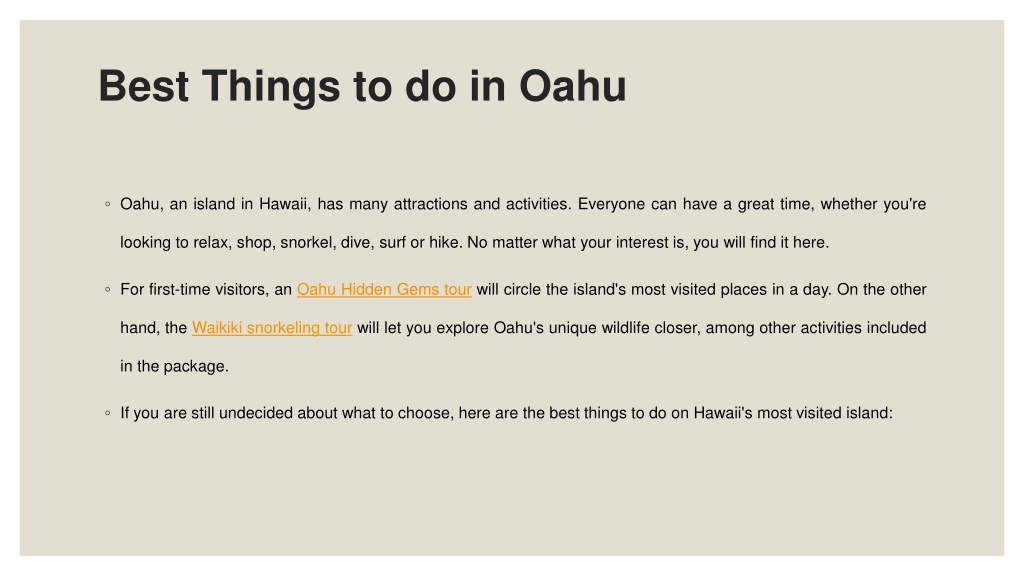 Best Things to do in Oahu

◦ Oahu, an island in Hawaii, has many attractions and activities. Everyone can have a great time, whether you're looking to relax, shop, snorkel, dive, surf or hike. No matter what your interest is, you will find it here.

◦ For first-time visitors, an Oahu Hidden Gems tour will circle the island's most visited places in a day. On the other hand, the Waikiki snorkeling tour will let you explore Oahu's unique wildlife closer, among other activities included in the package.

◦ If you are still undecided about what to choose, here are the best things to do on Hawaii's most visited island: